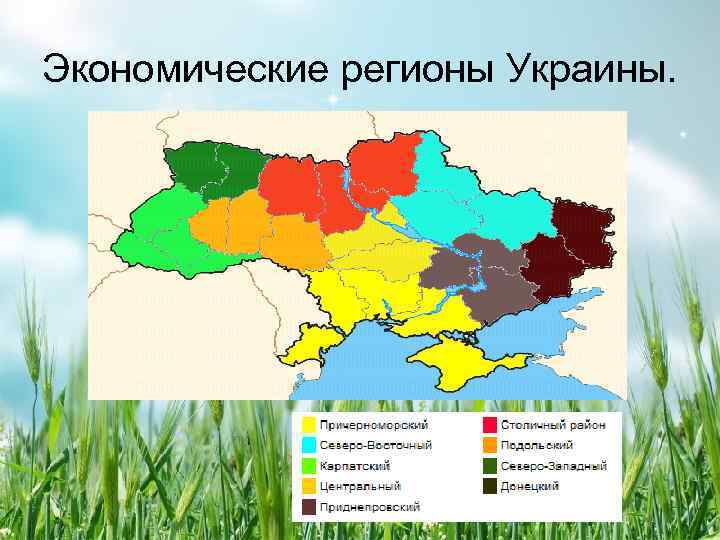 Экономические регионы Украины.

Причерноморский
Северо-Восточный
Карпатский
Центральный
Приднепровский
Столичный район
Подольский
Северо-Западный
Донецкий